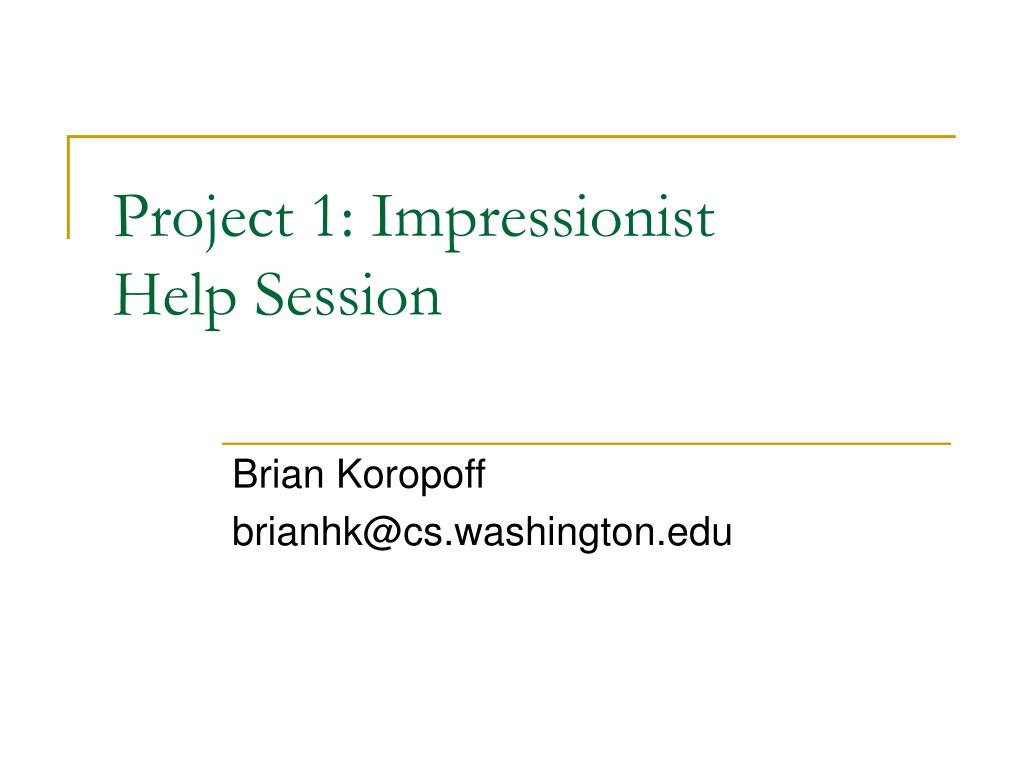 Project 1: Impressionist
Help Session

Brian Koropoff
brianhk@cs.washington.edu